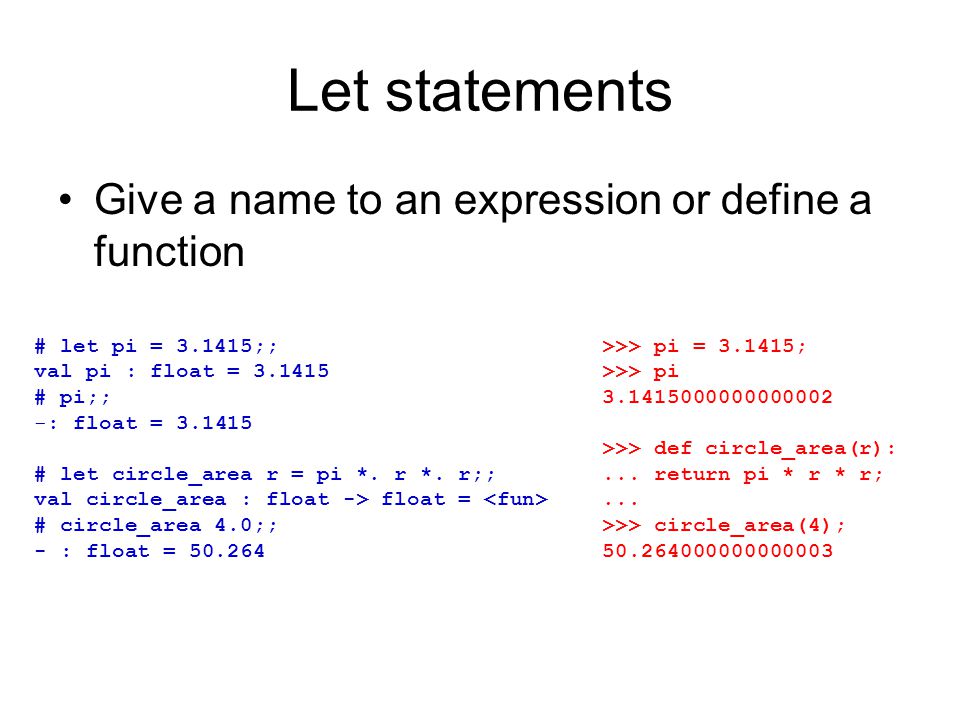 Let statements

• Give a name to an expression or define a function

# let pi = 3.1415;;
val pi : float = 3.1415
# pi;;
-: float = 3.1415

# let circle_area r = pi *. r *. r;;
val circle_area : float -> float = <fun>
# circle_area 4.0;;
- : float = 50.264

>>> pi = 3.1415;
>>> pi
3.1415000000000002

>>> def circle_area(r):
... return pi * r * r;
...
>>> circle_area(4);
50.264000000000003